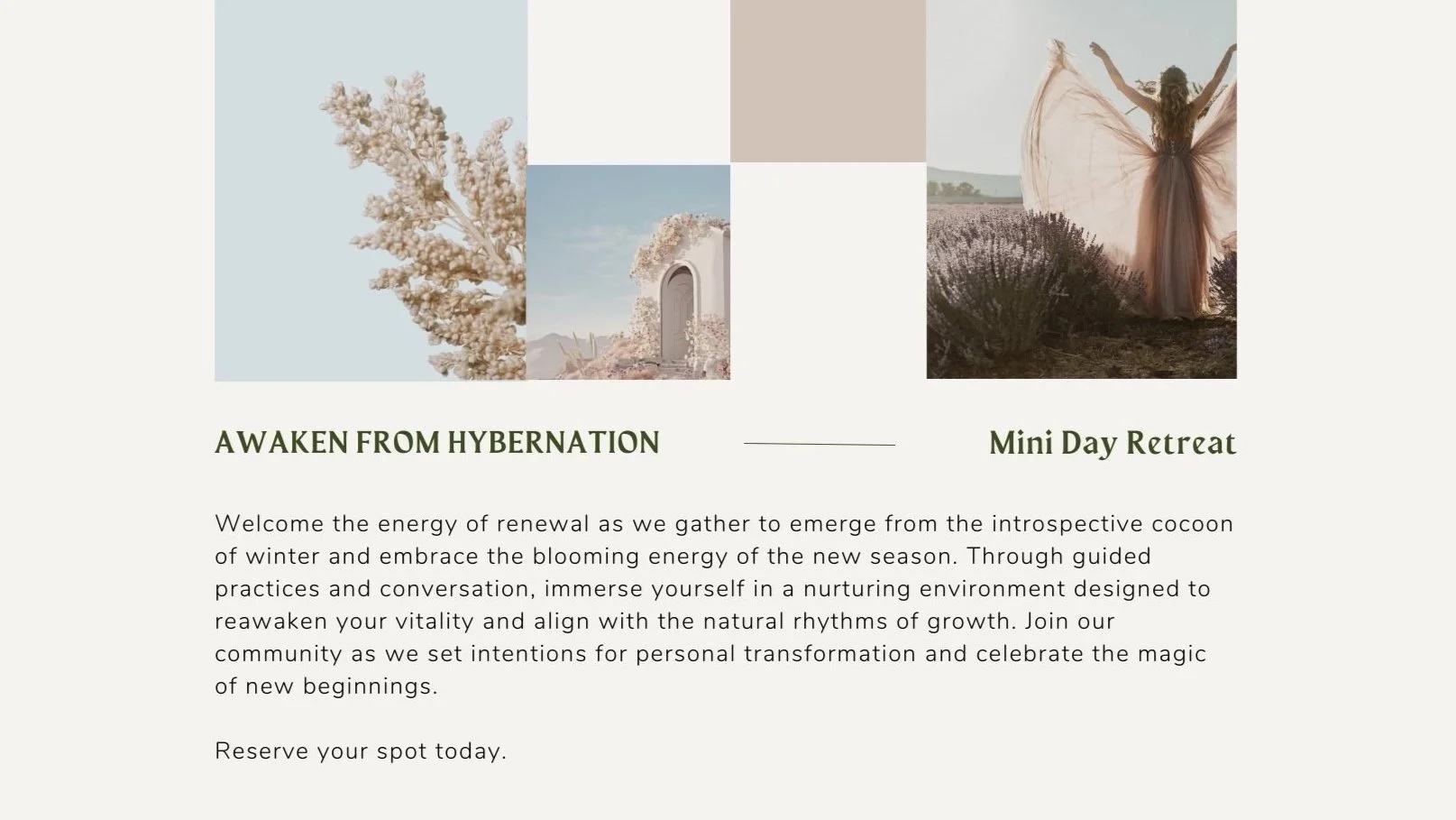 AWAKEN FROM HYBERNATION

Mini Day Retreat

Welcome the energy of renewal as we gather to emerge from the introspective cocoon of winter and embrace the blooming energy of the new season. Through guided practices and conversation, immerse yourself in a nurturing environment designed to reawaken your vitality and align with the natural rhythms of growth. Join our community as we set intentions for personal transformation and celebrate the magic of new beginnings.

Reserve your spot today.